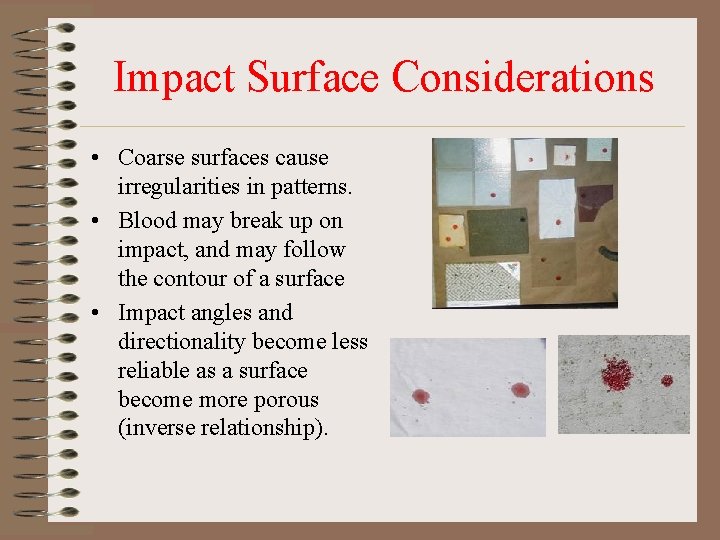 Impact Surface Considerations

• Coarse surfaces cause irregularities in patterns.
• Blood may break up on impact, and may follow the contour of a surface
• Impact angles and directionality become less reliable as a surface become more porous (inverse relationship).